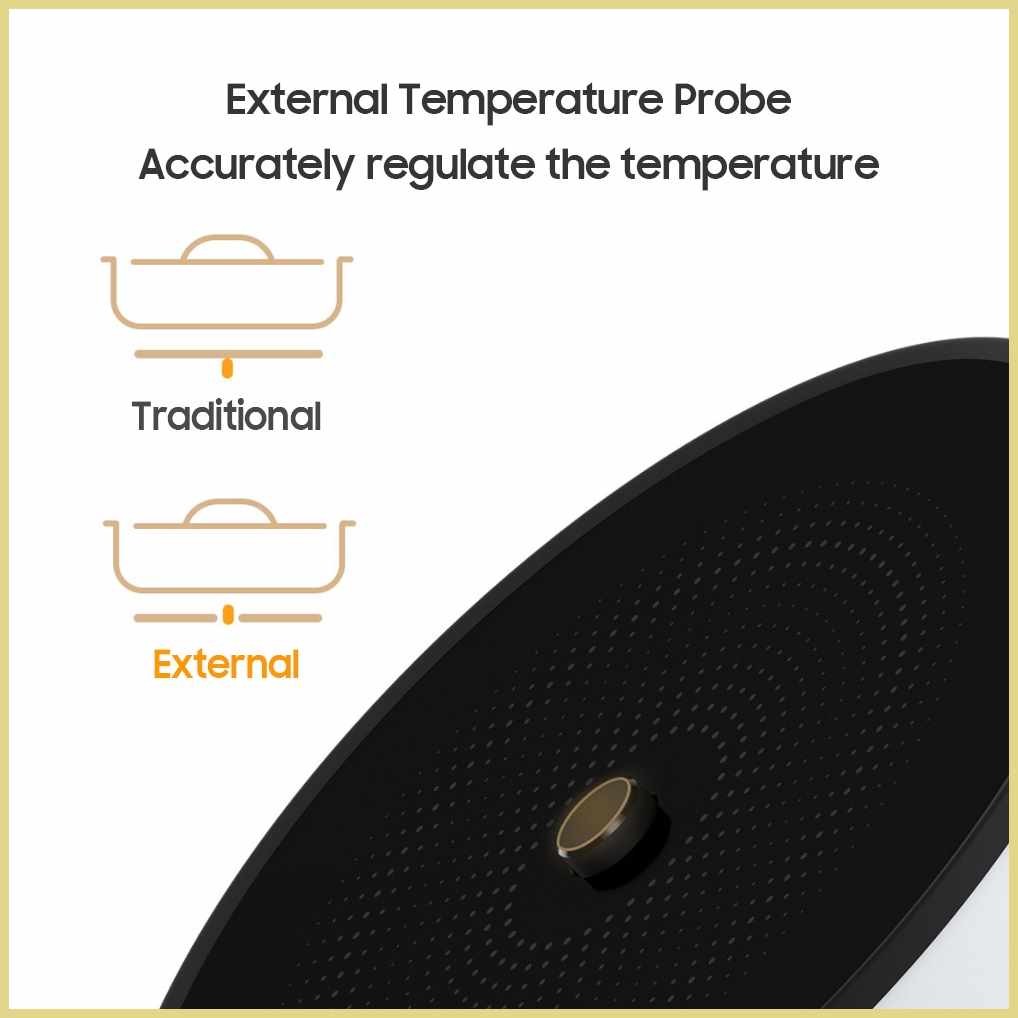 External Temperature Probe
Accurately regulate the temperature

Traditional

External